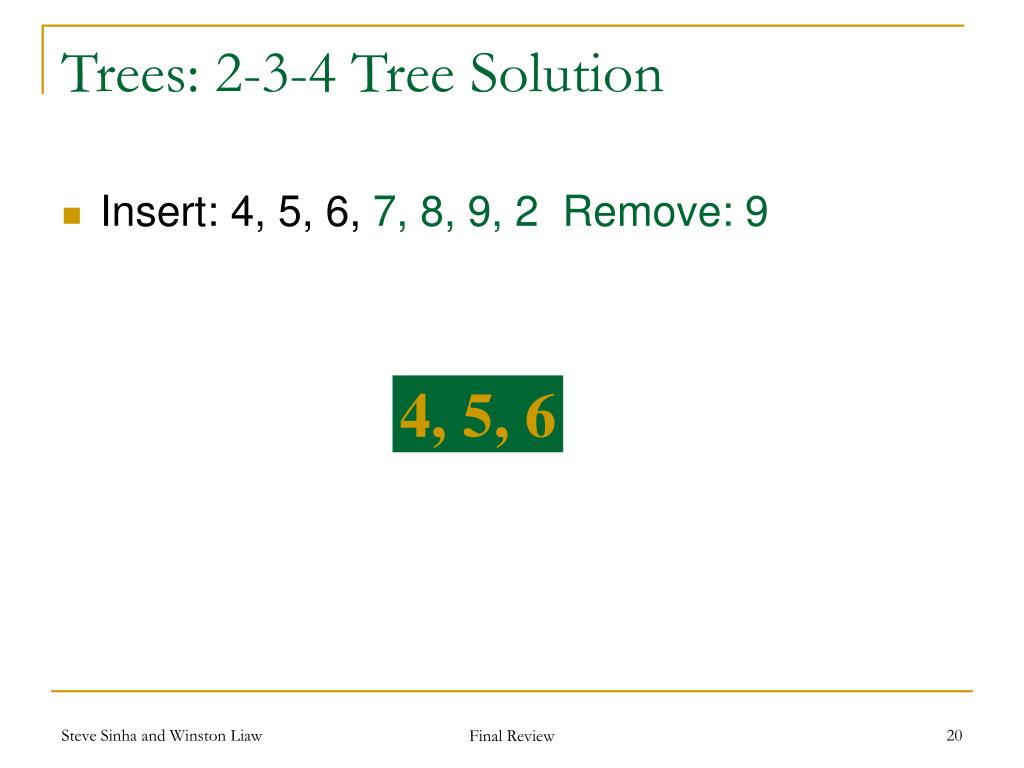 Trees: 2-3-4 Tree Solution

Insert: 4, 5, 6, 7, 8, 9, 2 Remove: 9

4, 5, 6

Steve Sinha and Winston Liaw

Final Review

20